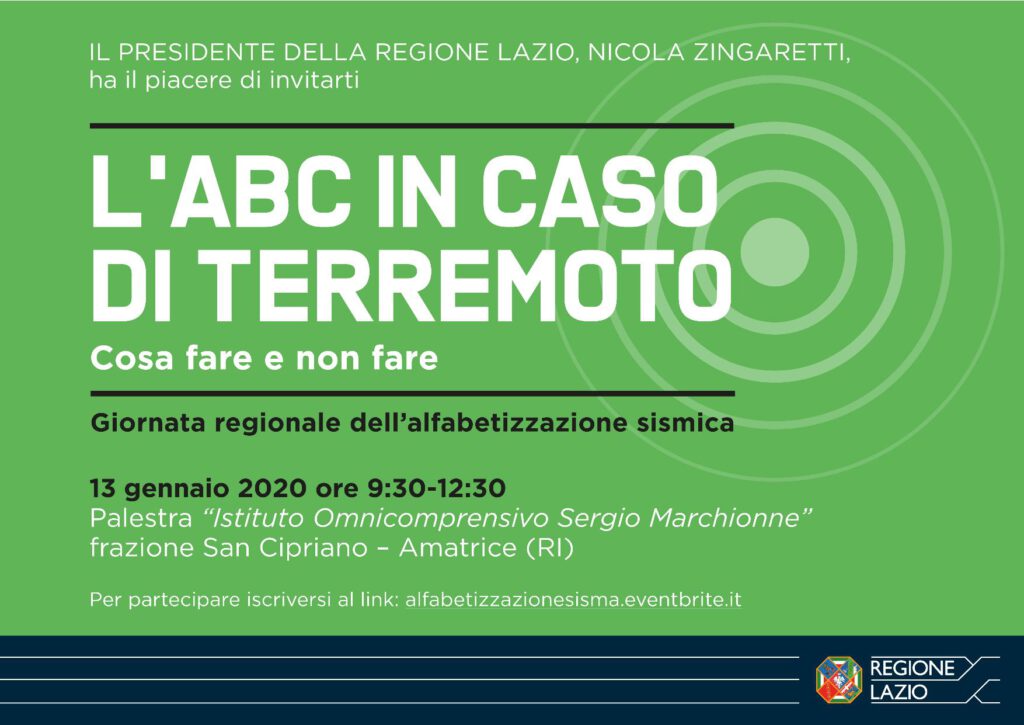 IL PRESIDENTE DELLA REGIONE LAZIO, NICOLA ZINGARETTI, ha il piacere di invitarti

L'ABC IN CASO DI TERREMOTO

Cosa fare e non fare

Giornata regionale dell'alfabetizzazione sismica

13 gennaio 2020 ore 9:30-12:30
Palestra "Istituto Omnicomprensivo Sergio Marchionne"
frazione San Cipriano – Amatrice (RI)

Per partecipare iscriversi al link: alfabetizzazionesisma.eventbrite.it

REGIONE LAZIO